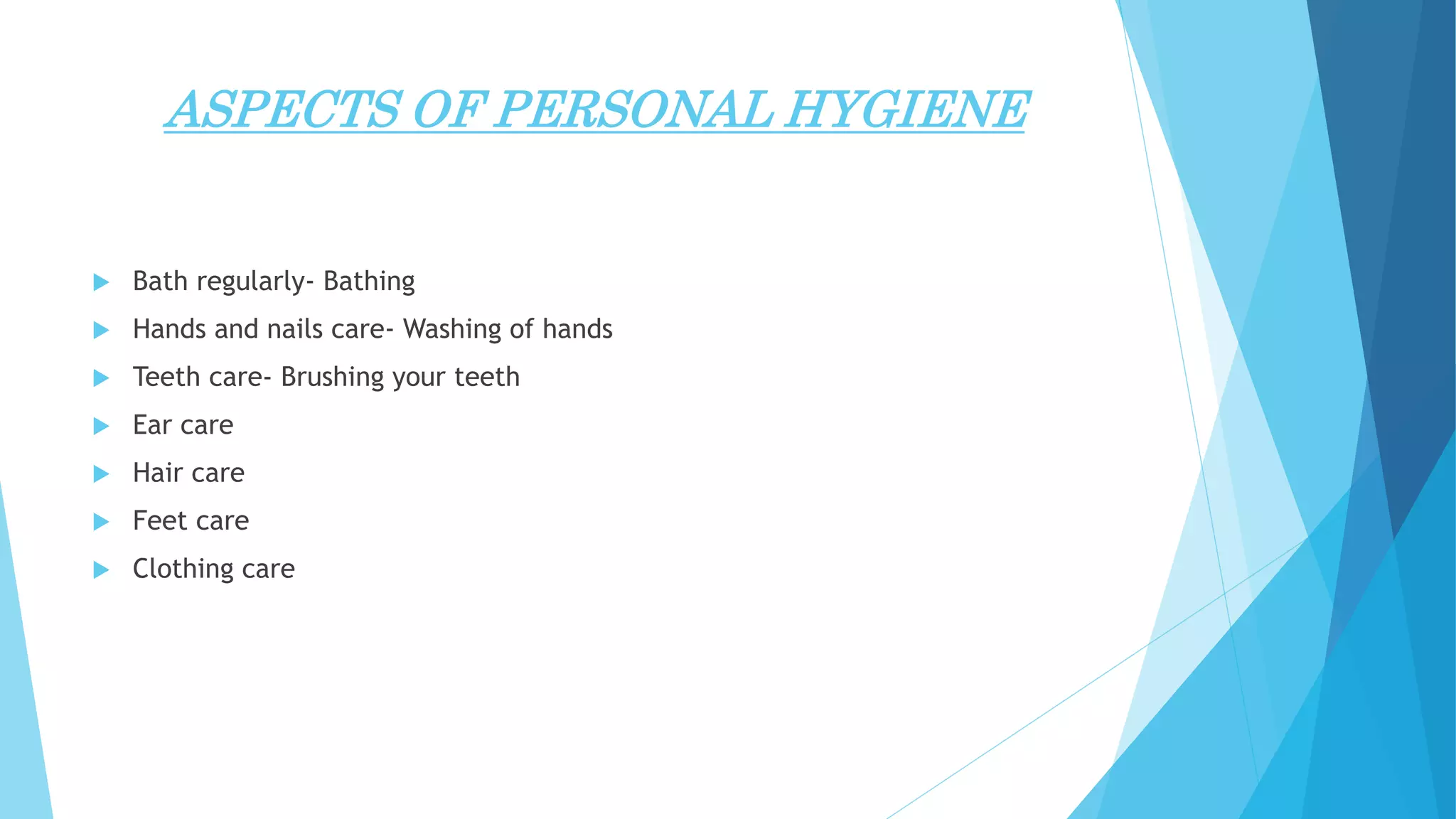 ASPECTS OF PERSONAL HYGIENE

Bath regularly- Bathing
Hands and nails care- Washing of hands
Teeth care- Brushing your teeth
Ear care
Hair care
Feet care
Clothing care